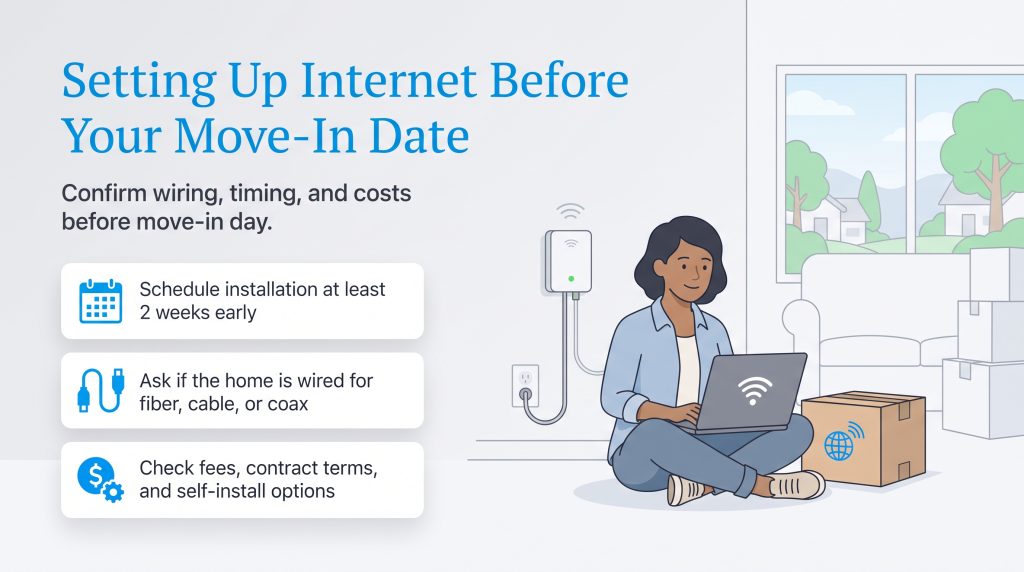 Setting Up Internet Before Your Move-In Date

Confirm wiring, timing, and costs before move-in day.

Schedule installation at least 2 weeks early

Ask if the home is wired for fiber, cable, or coax

Check fees, contract terms, and self-install options